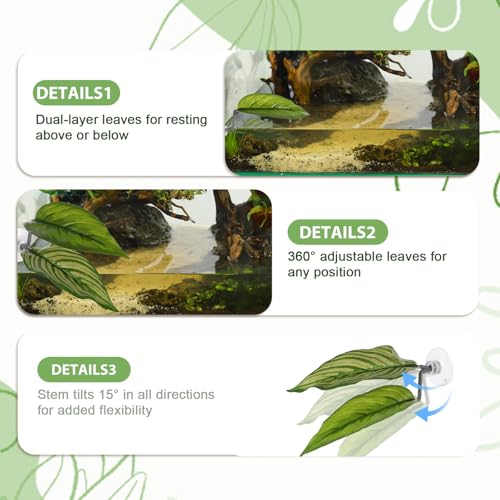 DETAILS1
Dual-layer leaves for resting above or below

DETAILS2
360° adjustable leaves for any position

DETAILS3
Stem tilts 15° in all directions for added flexibility